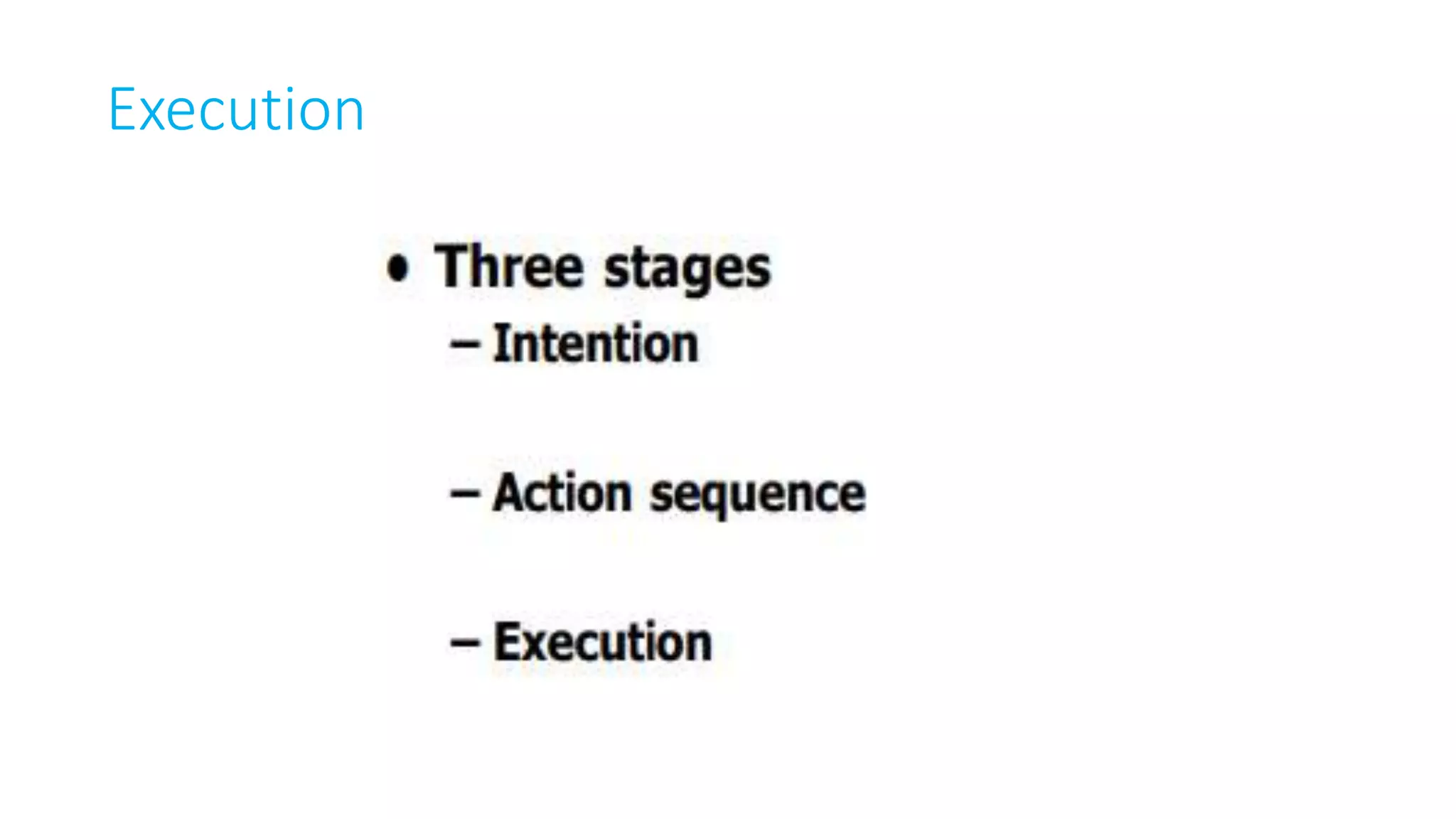 Execution

• Three stages
– Intention

– Action sequence

– Execution